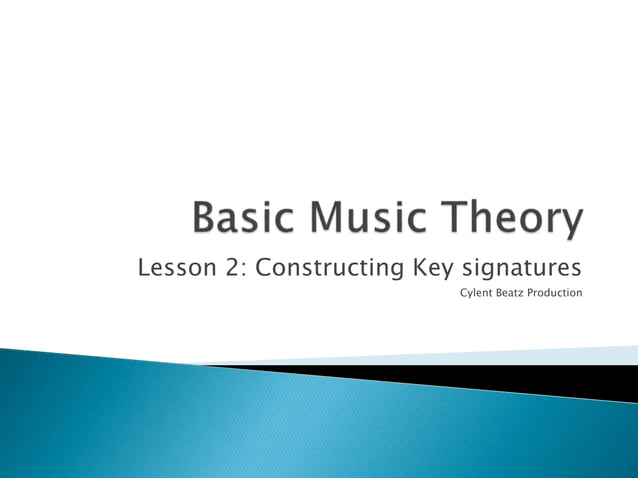 Basic Music Theory

Lesson 2: Constructing Key signatures

Cylent Beatz Production